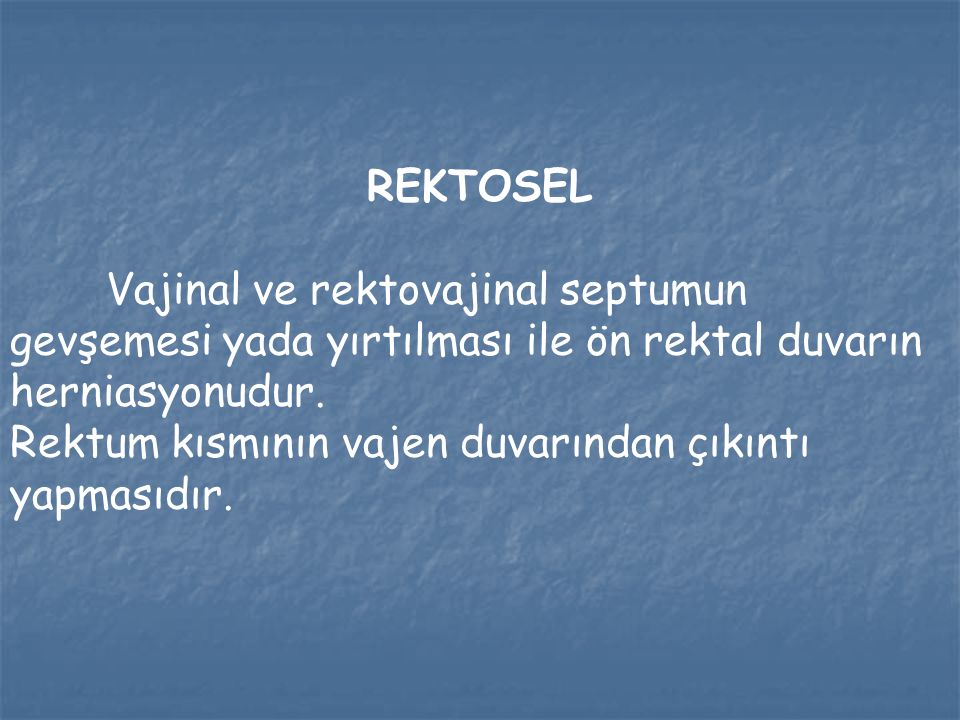 REKTOSEL

Vajinal ve rektovajinal septumun gevşemesi yada yırtılması ile ön rektal duvarın herniasyonudur.
Rektum kısmının vajen duvarından çıkıntı yapmasıdır.